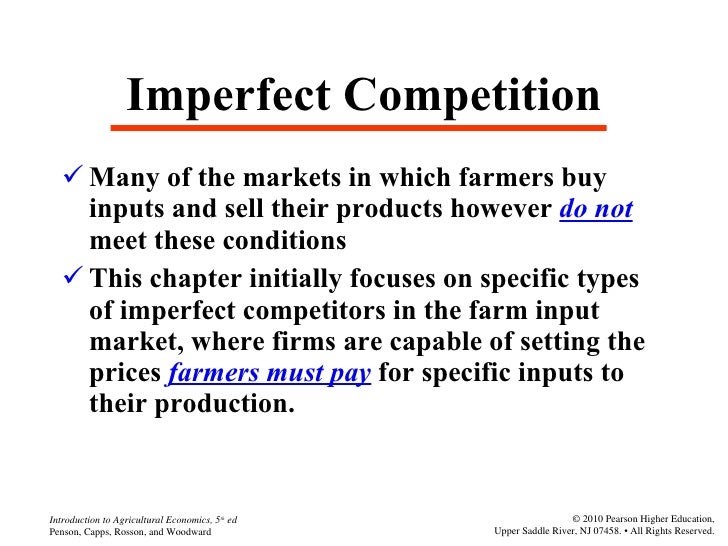 Imperfect Competition

✓ Many of the markets in which farmers buy inputs and sell their products however do not meet these conditions

✓ This chapter initially focuses on specific types of imperfect competitors in the farm input market, where firms are capable of setting the prices farmers must pay for specific inputs to their production.

Introduction to Agricultural Economics, 5th ed
Penson, Capps, Rosson, and Woodward

© 2010 Pearson Higher Education,
Upper Saddle River, NJ 07458. • All Rights Reserved.